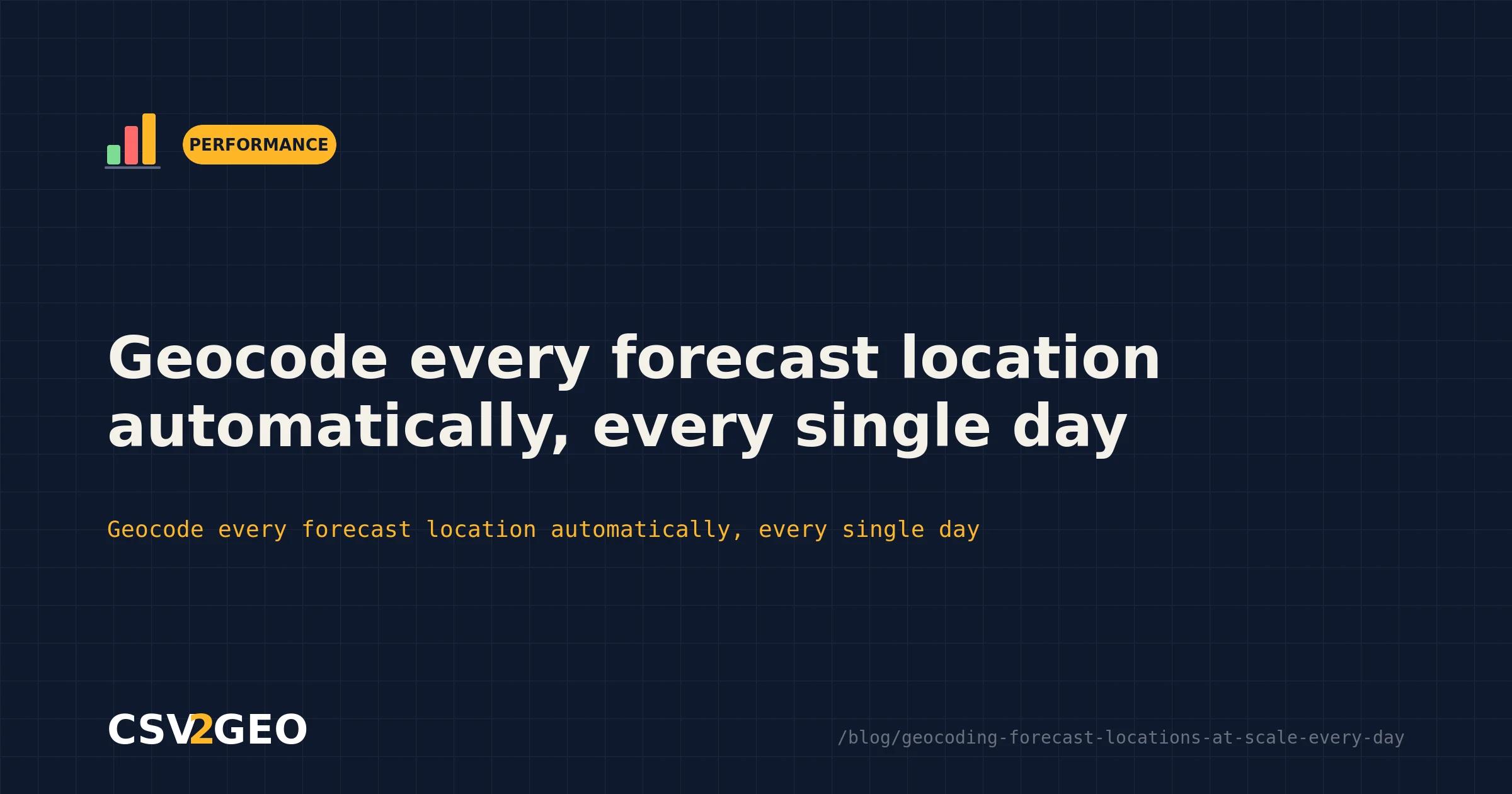 PERFORMANCE

Geocode every forecast location automatically, every single day

Geocode every forecast location automatically, every single day

CSV2GEO

/blog/geocoding-forecast-locations-at-scale-every-day